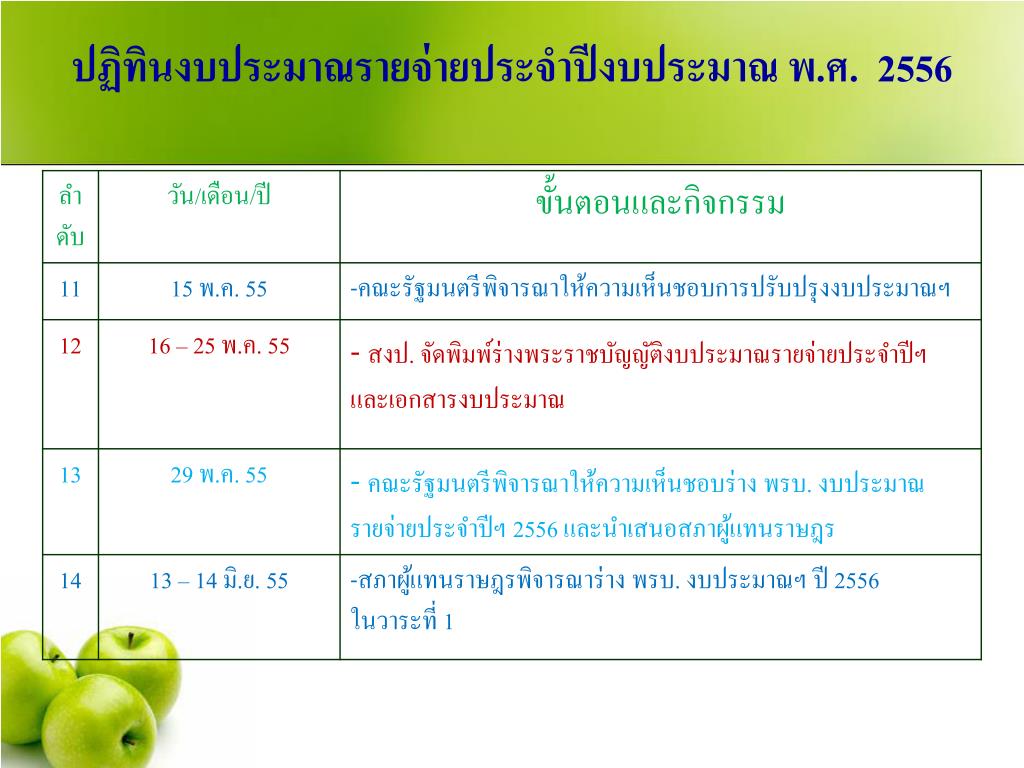 ปฏิทินงบประมาณรายจ่ายประจำปีงบประมาณ พ.ศ. 2556

| ลำดับ | วัน/เดือน/ปี | ขั้นตอนและกิจกรรม |
|---|---|---|
| 11 | 15 พ.ค. 55 | -คณะรัฐมนตรีพิจารณาให้ความเห็นชอบการปรับปรุงงบประมาณฯ |
| 12 | 16 – 25 พ.ค. 55 | - สงป. จัดพิมพ์ร่างพระราชบัญญัติงบประมาณรายจ่ายประจำปีฯ และเอกสารงบประมาณ |
| 13 | 29 พ.ค. 55 | - คณะรัฐมนตรีพิจารณาให้ความเห็นชอบร่าง พรบ. งบประมาณรายจ่ายประจำปีฯ 2556 และนำเสนอสภาผู้แทนราษฎร |
| 14 | 13 – 14 มิ.ย. 55 | -สภาผู้แทนราษฎรพิจารณาร่าง พรบ. งบประมาณฯ ปี 2556 ในวาระที่ 1 |